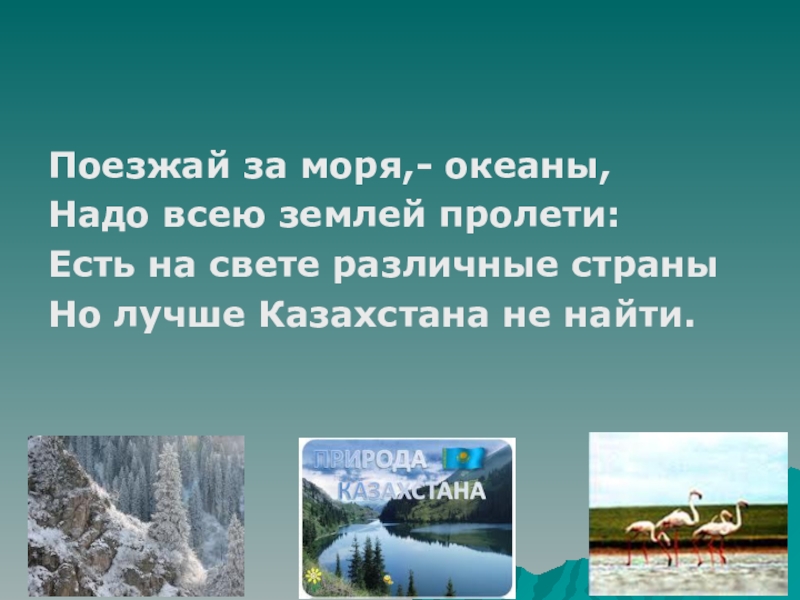 Поезжай за моря,- океаны,
Надо всею землей пролети:
Есть на свете различные страны
Но лучше Казахстана не найти.

ПРИРОДА
КАЗАХСТАНА